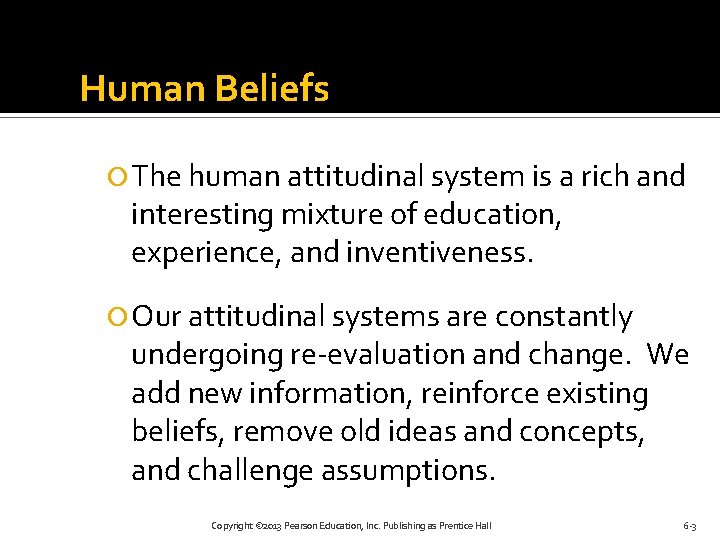 Human Beliefs

The human attitudinal system is a rich and interesting mixture of education, experience, and inventiveness.

Our attitudinal systems are constantly undergoing re-evaluation and change. We add new information, reinforce existing beliefs, remove old ideas and concepts, and challenge assumptions.

Copyright ©2013 Pearson Education, Inc. Publishing as Prentice Hall

6-3